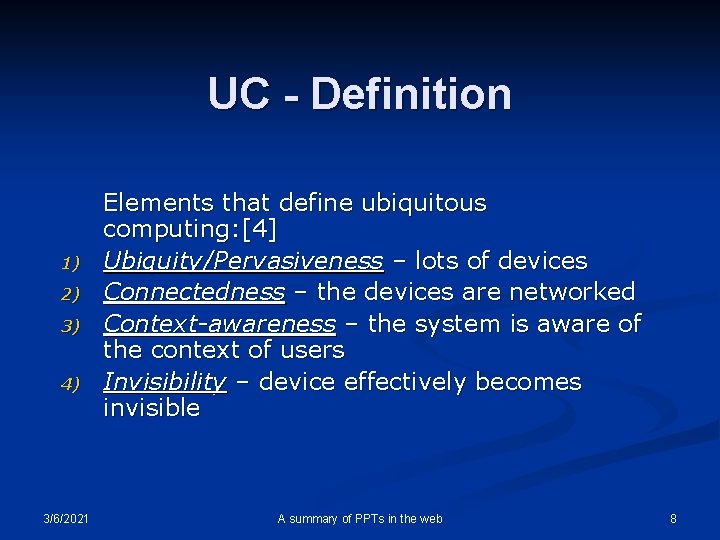 UC - Definition

Elements that define ubiquitous computing:[4]

1) Ubiquity/Pervasiveness – lots of devices
2) Connectedness – the devices are networked
3) Context-awareness – the system is aware of the context of users
4) Invisibility – device effectively becomes invisible

3/6/2021 A summary of PPTs in the web 8